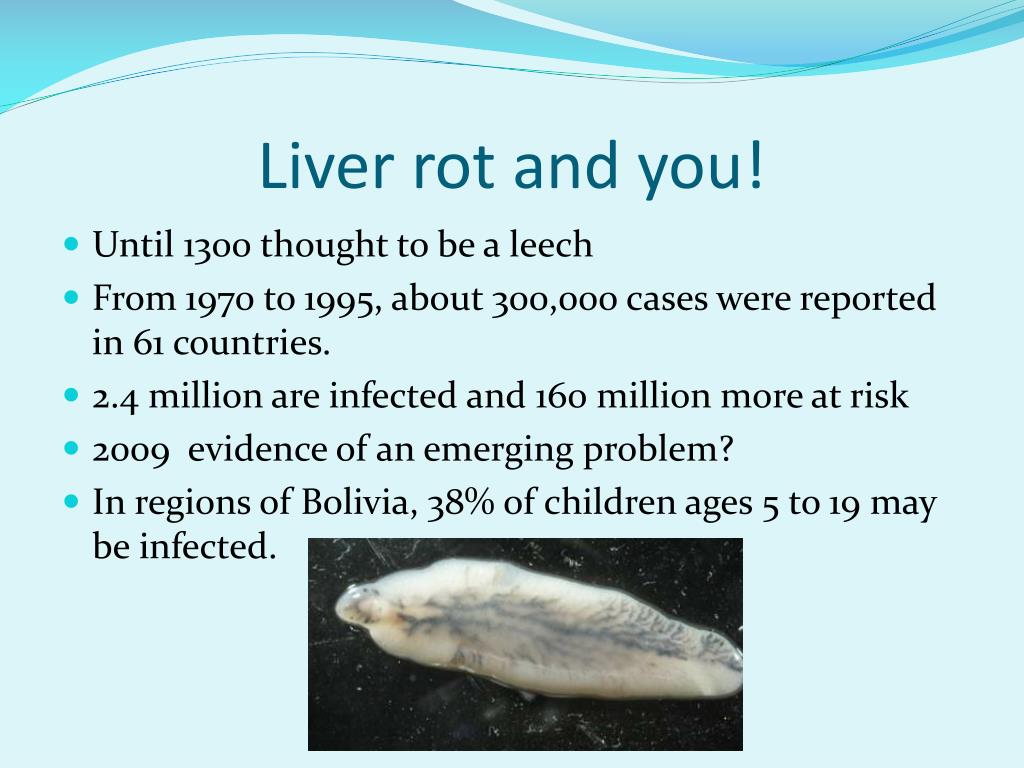 Liver rot and you!

- Until 1300 thought to be a leech
- From 1970 to 1995, about 300,000 cases were reported in 61 countries.
- 2.4 million are infected and 160 million more at risk
- 2009 evidence of an emerging problem?
- In regions of Bolivia, 38% of children ages 5 to 19 may be infected.